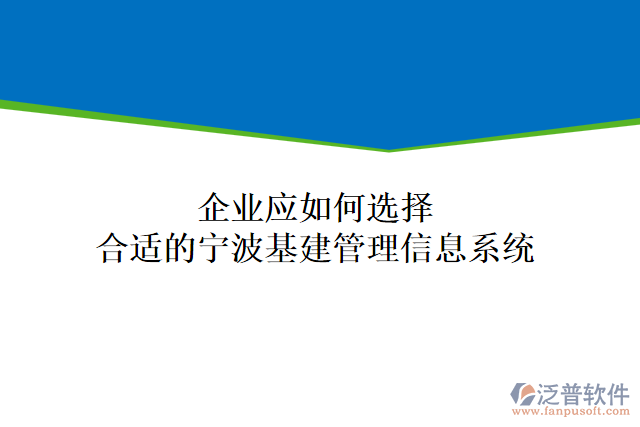 企业应如何选择
合适的宁波基建管理信息系统

泛普软件
www.fanpusoft.com